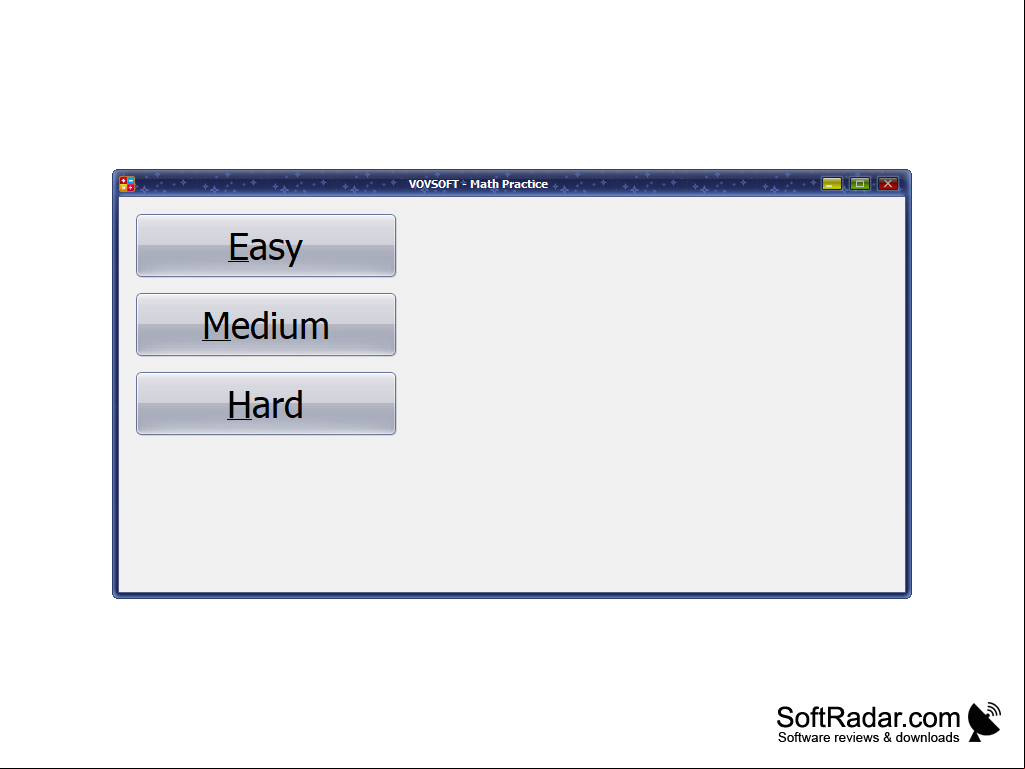 VOVSOFT - Math Practice

Easy

Medium

Hard

SoftRadar.com
Software reviews & downloads